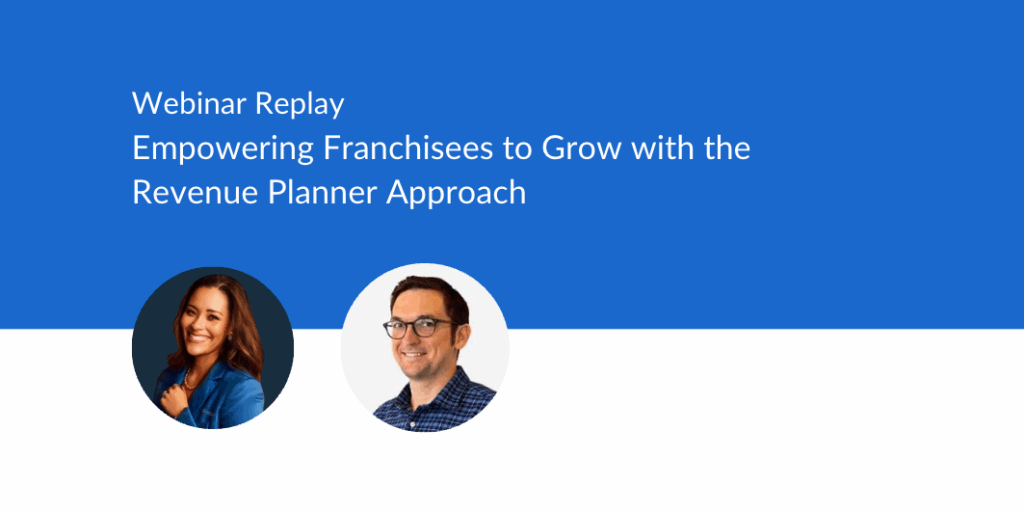 Webinar Replay
Empowering Franchisees to Grow with the Revenue Planner Approach